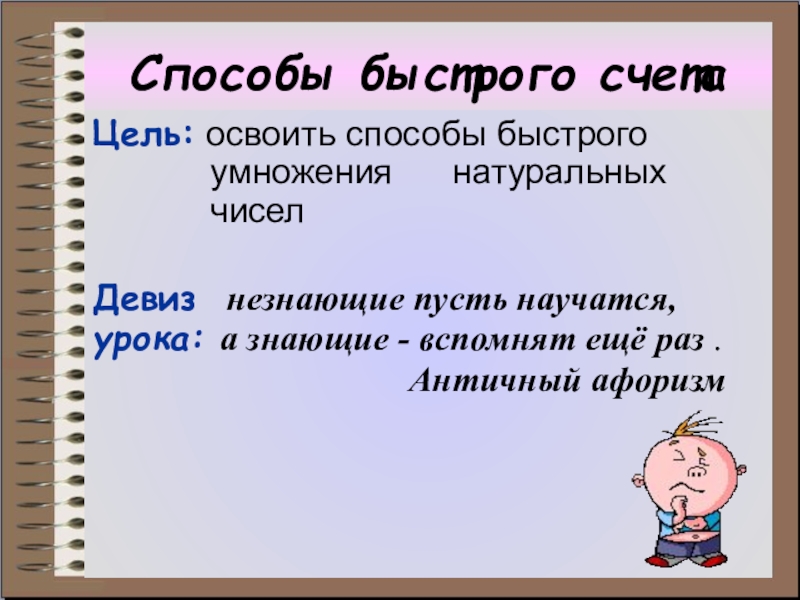 Способы быстрого счета

Цель: освоить способы быстрого умножения натуральных чисел

Девиз урока: незнающие пусть научатся, а знающие - вспомнят ещё раз .
Античный афоризм